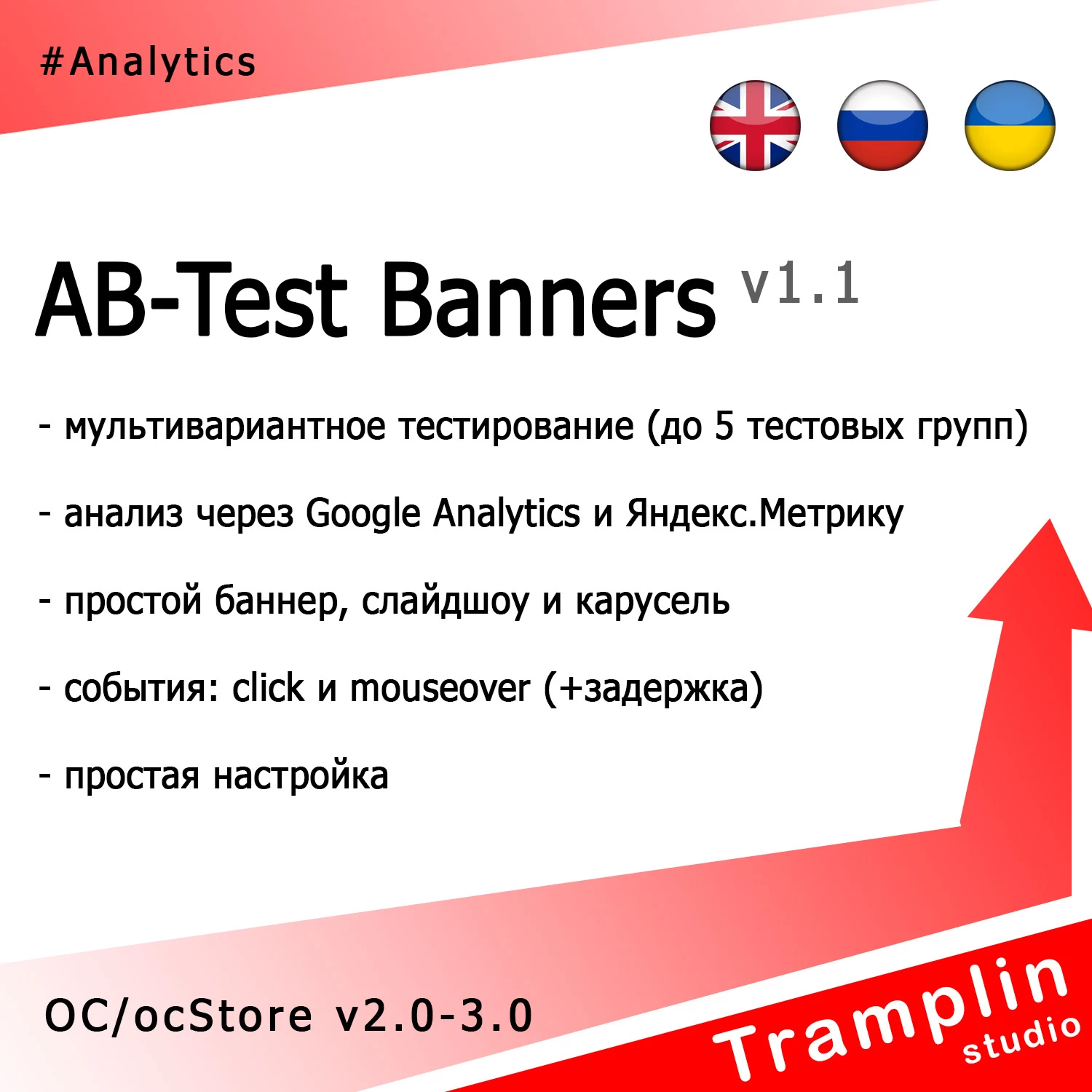 #Analytics

AB-Test Banners v1.1

- мультивариантное тестирование (до 5 тестовых групп)

- анализ через Google Analytics и Яндекс.Метрику

- простой баннер, слайдшоу и карусель

- события: click и mouseover (+задержка)

- простая настройка

OC/ocStore v2.0-3.0

Tramplin
studio